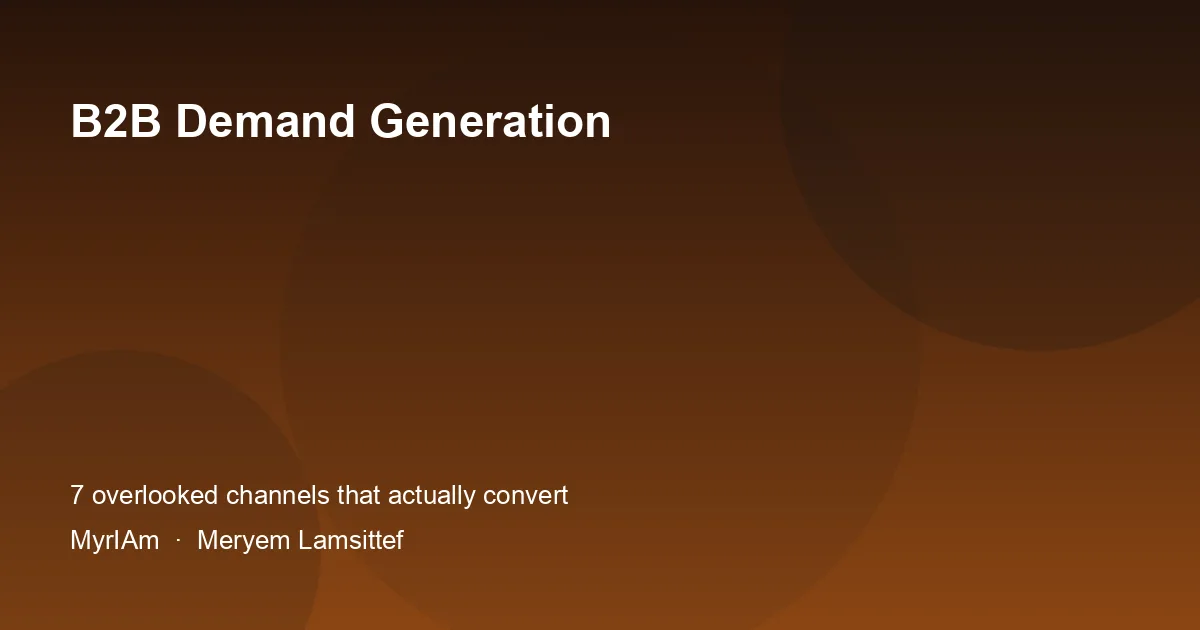 B2B Demand Generation

7 overlooked channels that actually convert

MyrIAm · Meryem Lamsittef